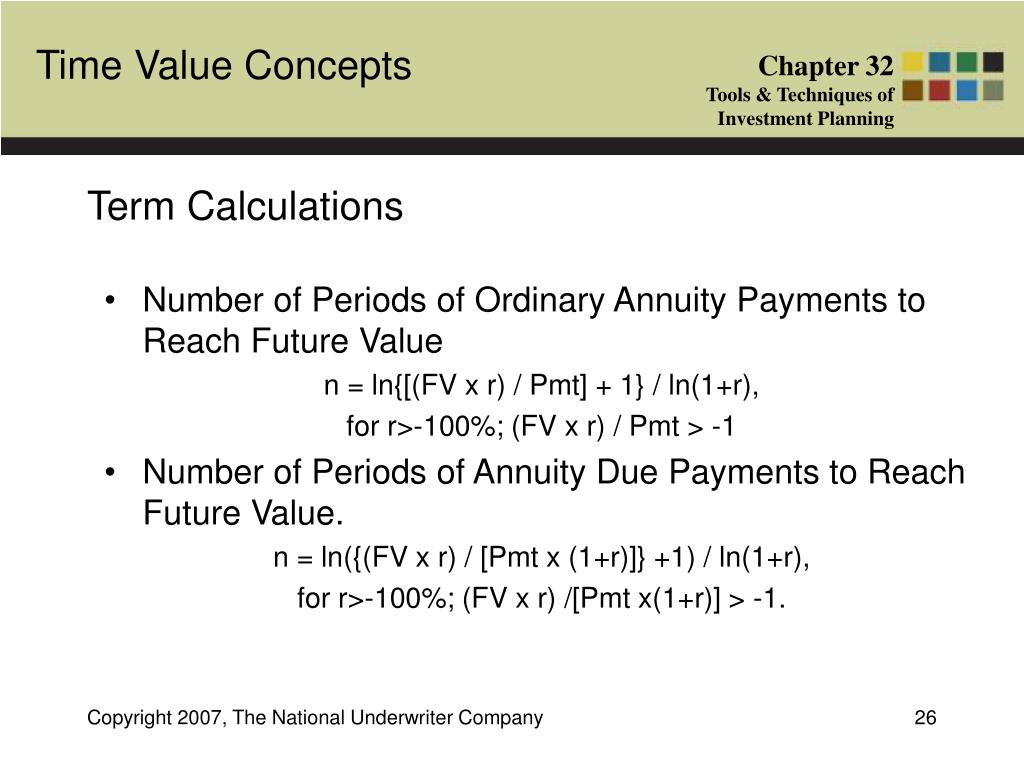 Time Value Concepts

Chapter 32
Tools & Techniques of Investment Planning

Term Calculations

• Number of Periods of Ordinary Annuity Payments to Reach Future Value

n = ln{[(FV x r) / Pmt] + 1} / ln(1+r),

for r>-100%; (FV x r) / Pmt > -1

• Number of Periods of Annuity Due Payments to Reach Future Value.

n = ln({(FV x r) / [Pmt x (1+r)]} +1) / ln(1+r),

for r>-100%; (FV x r) /[Pmt x(1+r)] > -1.

Copyright 2007, The National Underwriter Company

26